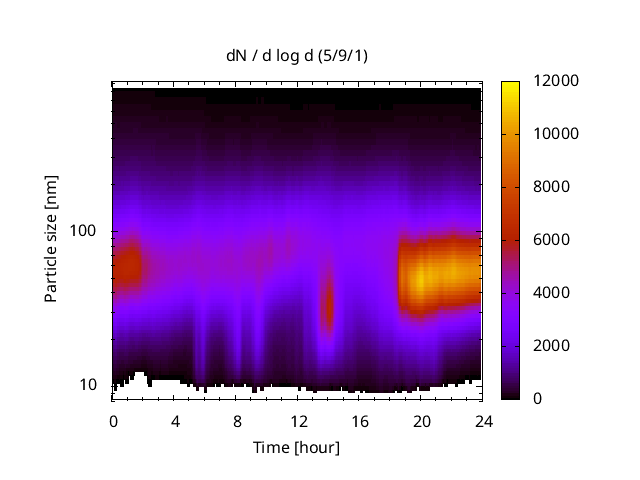 dN / d log d (5/9/1)

Particle size [nm]

100

10

0 4 8 12 16 20 24

Time [hour]

12000
10000
8000
6000
4000
2000
0